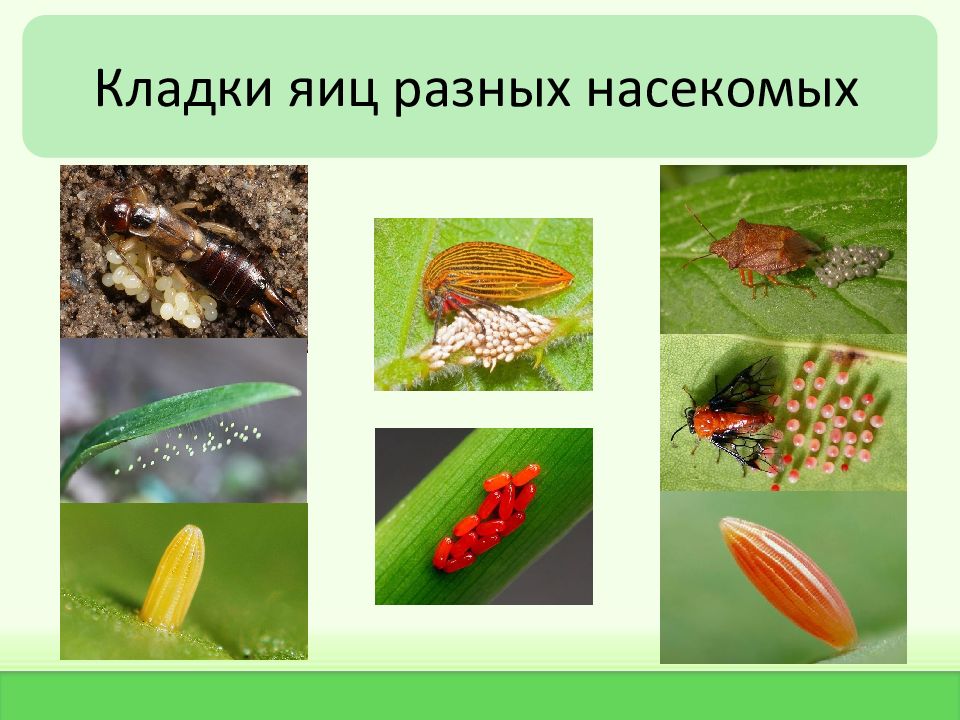 Кладки яиц разных насекомых